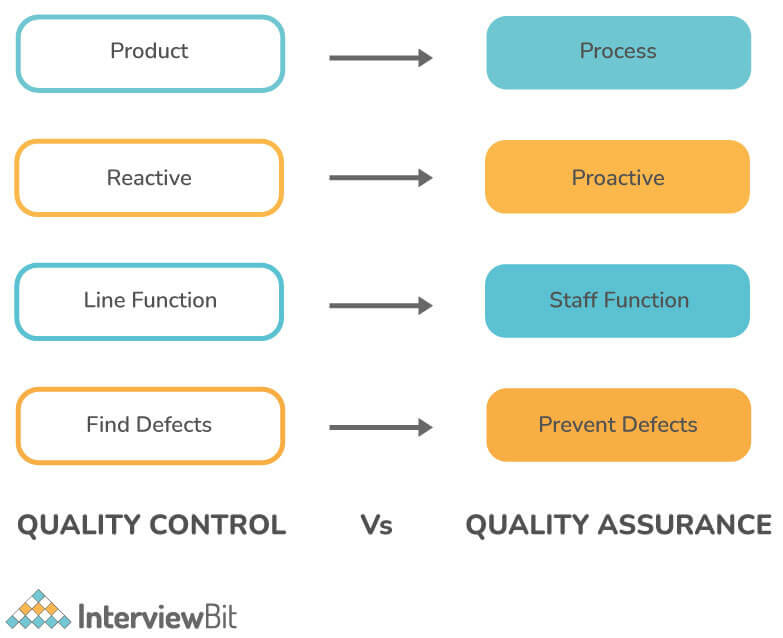 Product

Process

Reactive

Proactive

Line Function

Staff Function

Find Defects

Prevent Defects

QUALITY CONTROL

Vs

QUALITY ASSURANCE

InterviewBit